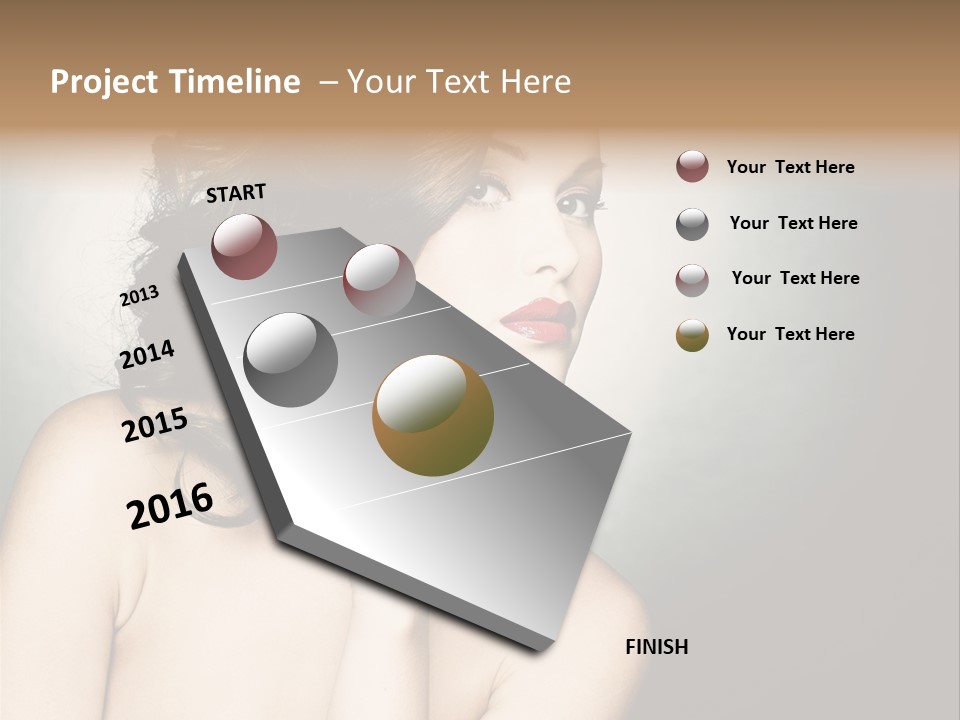 Project Timeline – Your Text Here

START

2013

2014

2015

2016

FINISH

Your Text Here

Your Text Here

Your Text Here

Your Text Here